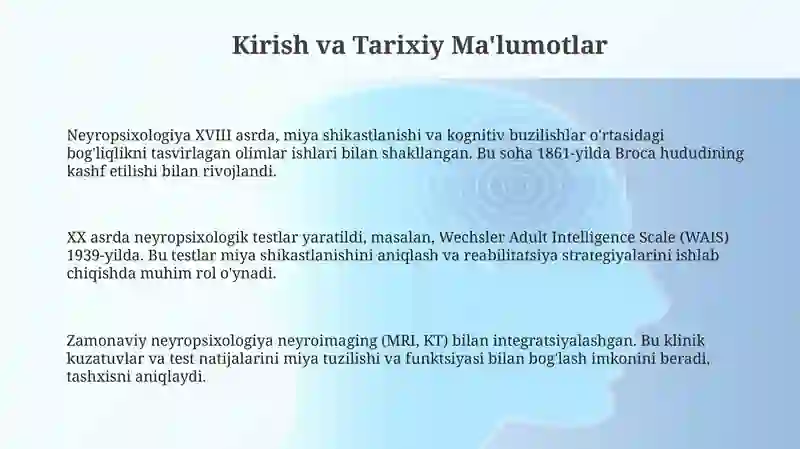 Kirish va Tarixiy Ma'lumotlar

Neyropsixologiya XVIII asrda, miya shikastlanishi va kognitiv buzilishlar o'rtasidagi bog'liqlikni tasvirlagan olimlar ishlari bilan shakllangan. Bu soha 1861-yilda Broca hududining kashf etilishi bilan rivojlandi.

XX asrda neyropsixologik testlar yaratildi, masalan, Wechsler Adult Intelligence Scale (WAIS) 1939-yilda. Bu testlar miya shikastlanishini aniqlash va reabilitatsiya strategiyalarini ishlab chiqishda muhim rol o'ynadi.

Zamonaviy neyropsixologiya neyroimaging (MRI, KT) bilan integratsiyalashgan. Bu klinik kuzatuvlar va test natijalarini miya tuzilishi va funktsiyasi bilan bog'lash imkonini beradi, tashxisni aniqlaydi.